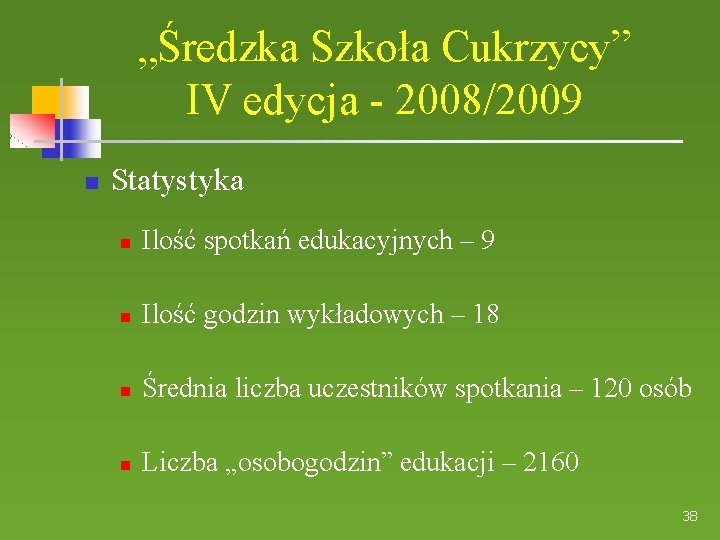 „Średzka Szkoła Cukrzycy”
IV edycja - 2008/2009

Statystyka

Ilość spotkań edukacyjnych – 9

Ilość godzin wykładowych – 18

Średnia liczba uczestników spotkania – 120 osób

Liczba „osobogodzin” edukacji – 2160

38